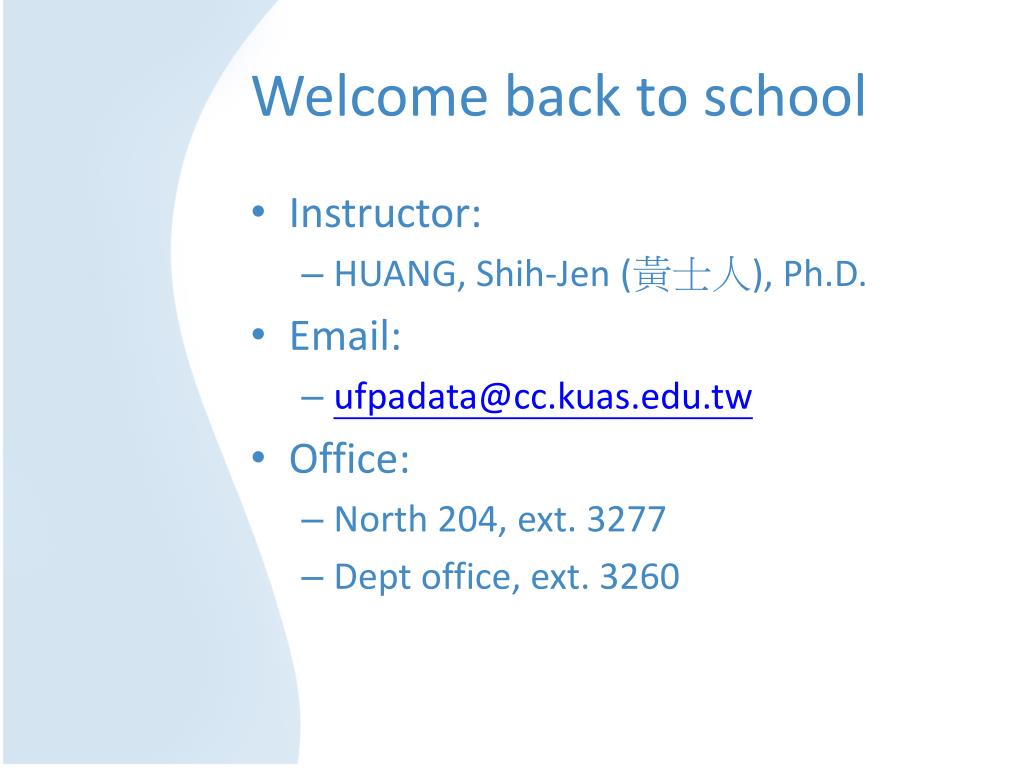 Welcome back to school

• Instructor:
– HUANG, Shih-Jen (黃士人), Ph.D.
• Email:
– ufpadata@cc.kuas.edu.tw
• Office:
– North 204, ext. 3277
– Dept office, ext. 3260